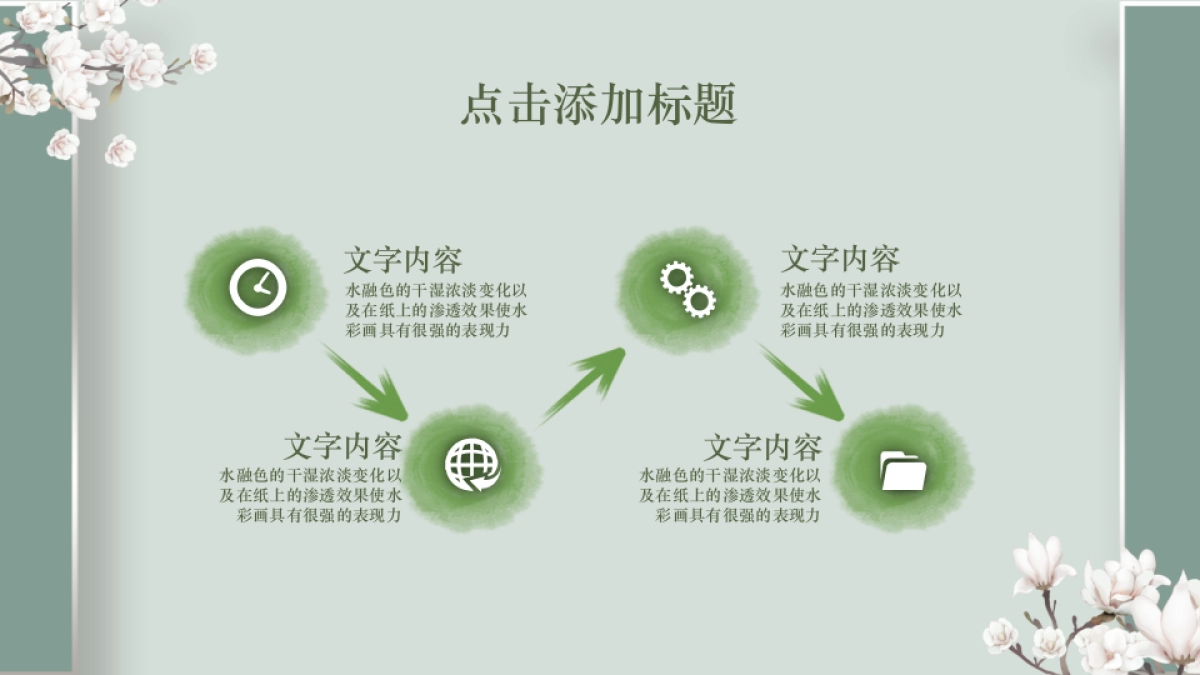 点击添加标题

文字内容
水融色的干湿浓淡变化以及在纸上的渗透效果使水彩画具有很强的表现力

文字内容
水融色的干湿浓淡变化以及在纸上的渗透效果使水彩画具有很强的表现力

文字内容
水融色的干湿浓淡变化以及在纸上的渗透效果使水彩画具有很强的表现力

文字内容
水融色的干湿浓淡变化以及在纸上的渗透效果使水彩画具有很强的表现力